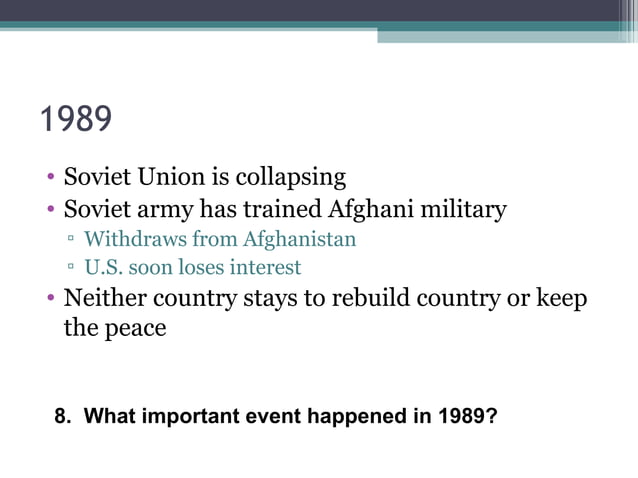 1989

• Soviet Union is collapsing
• Soviet army has trained Afghani military
  ▫ Withdraws from Afghanistan
  ▫ U.S. soon loses interest
• Neither country stays to rebuild country or keep the peace

8. What important event happened in 1989?